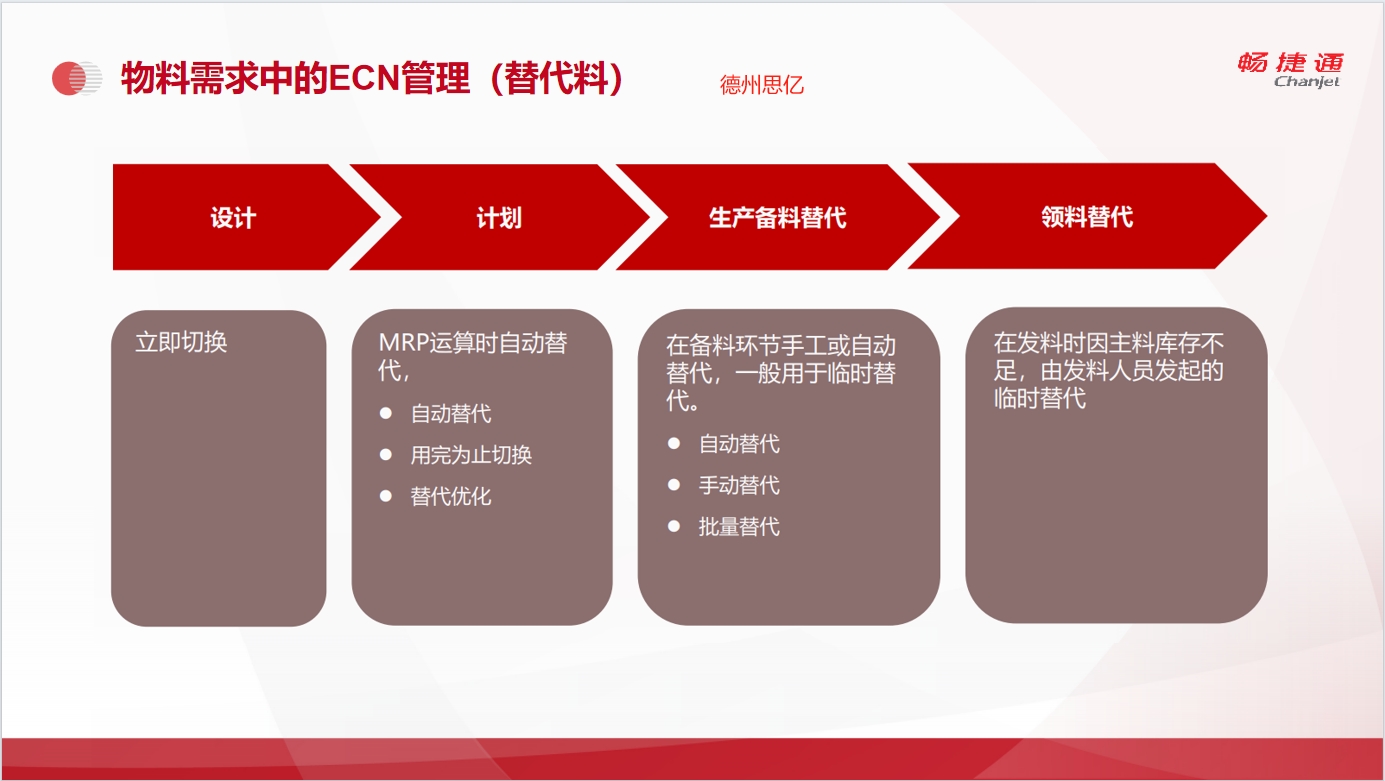 物料需求中的ECN管理（替代料）

德州思亿

畅捷通 Chanjet

设计

计划

生产备料替代

领料替代

立即切换

MRP运算时自动替代，

- 自动替代
- 用完为止切换
- 替代优化

在备料环节手工或自动替代，一般用于临时替代。

- 自动替代
- 手动替代
- 批量替代

在发料时因主料库存不足，由发料人员发起的临时替代